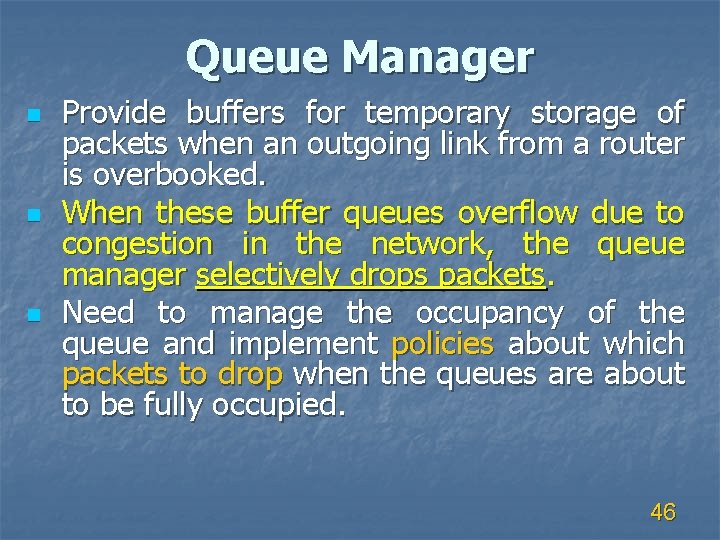 Queue Manager

- Provide buffers for temporary storage of packets when an outgoing link from a router is overbooked.
- When these buffer queues overflow due to congestion in the network, the queue manager selectively drops packets.
- Need to manage the occupancy of the queue and implement policies about which packets to drop when the queues are about to be fully occupied.

46